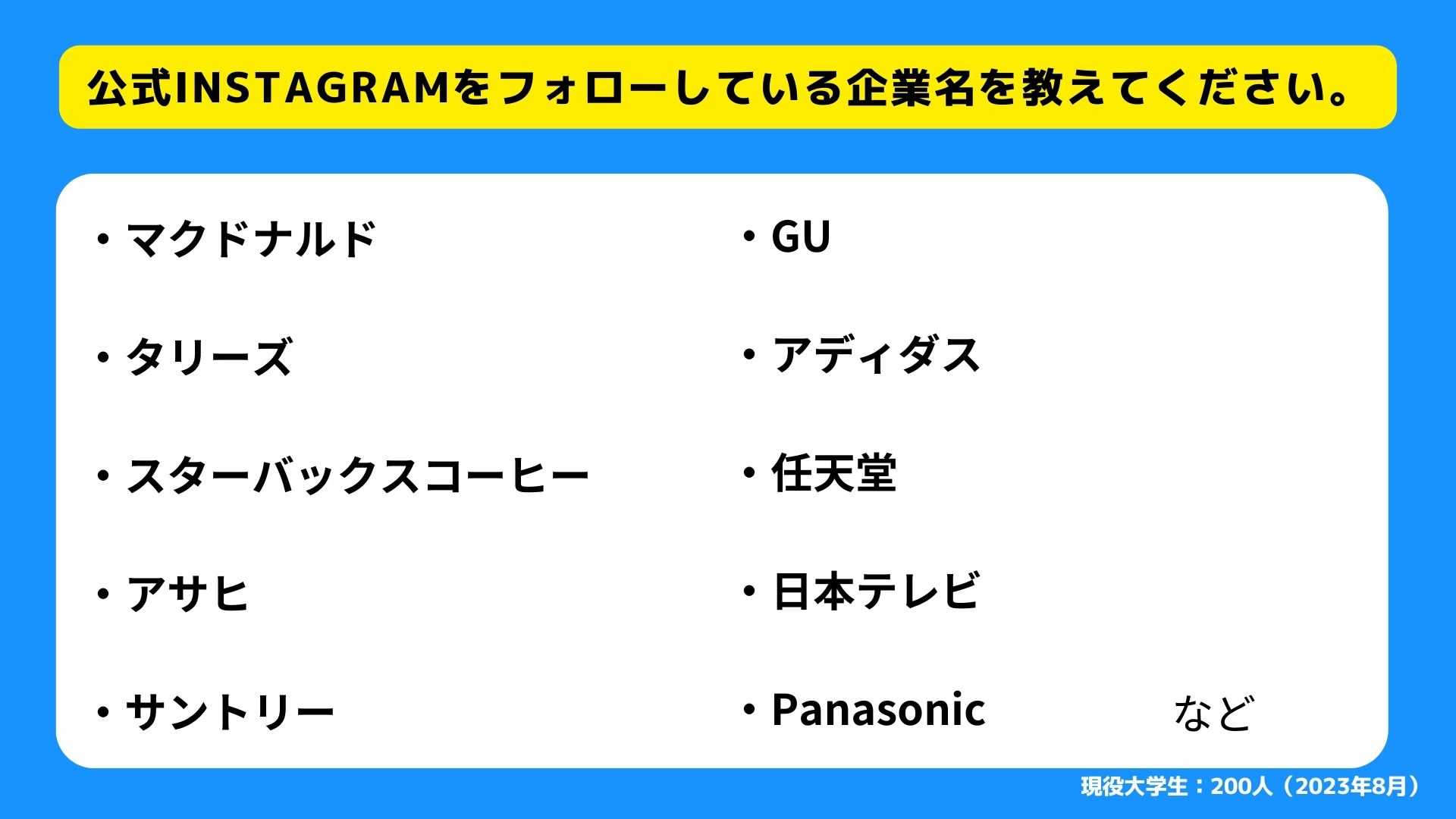 公式INSTAGRAMをフォローしている企業名を教えてください。

• マクドナルド
• タリーズ
• スターバックスコーヒー
• アサヒ
• サントリー

• GU
• アディダス
• 任天堂
• 日本テレビ
• Panasonic

など

現役大学生：200人（2023年8月）